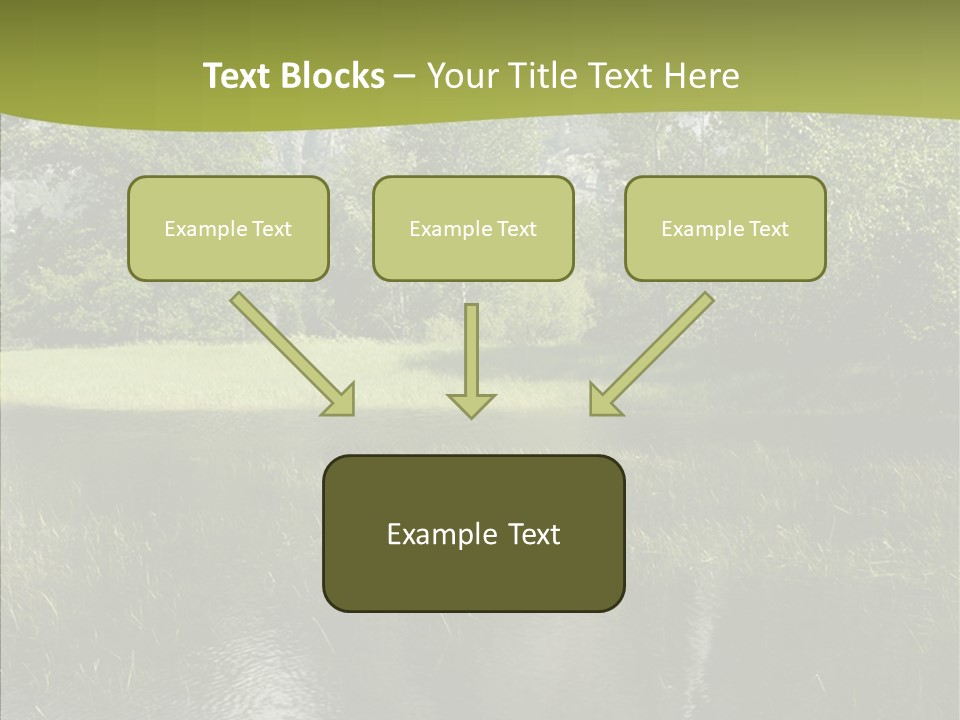 Text Blocks – Your Title Text Here

Example Text

Example Text

Example Text

Example Text